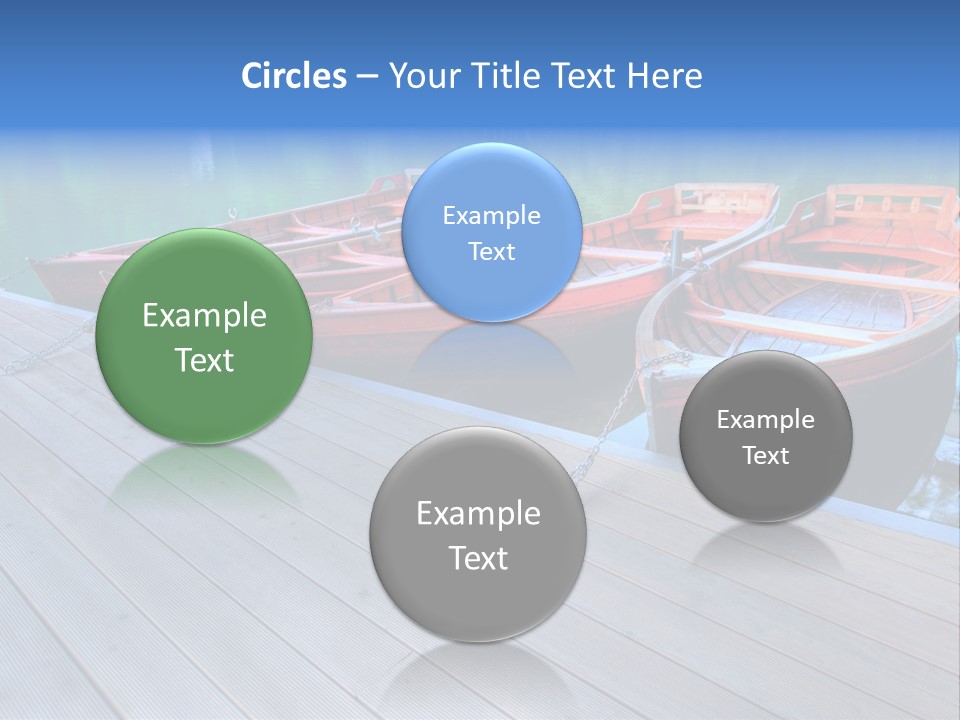 Circles – Your Title Text Here

Example Text

Example Text

Example Text

Example Text